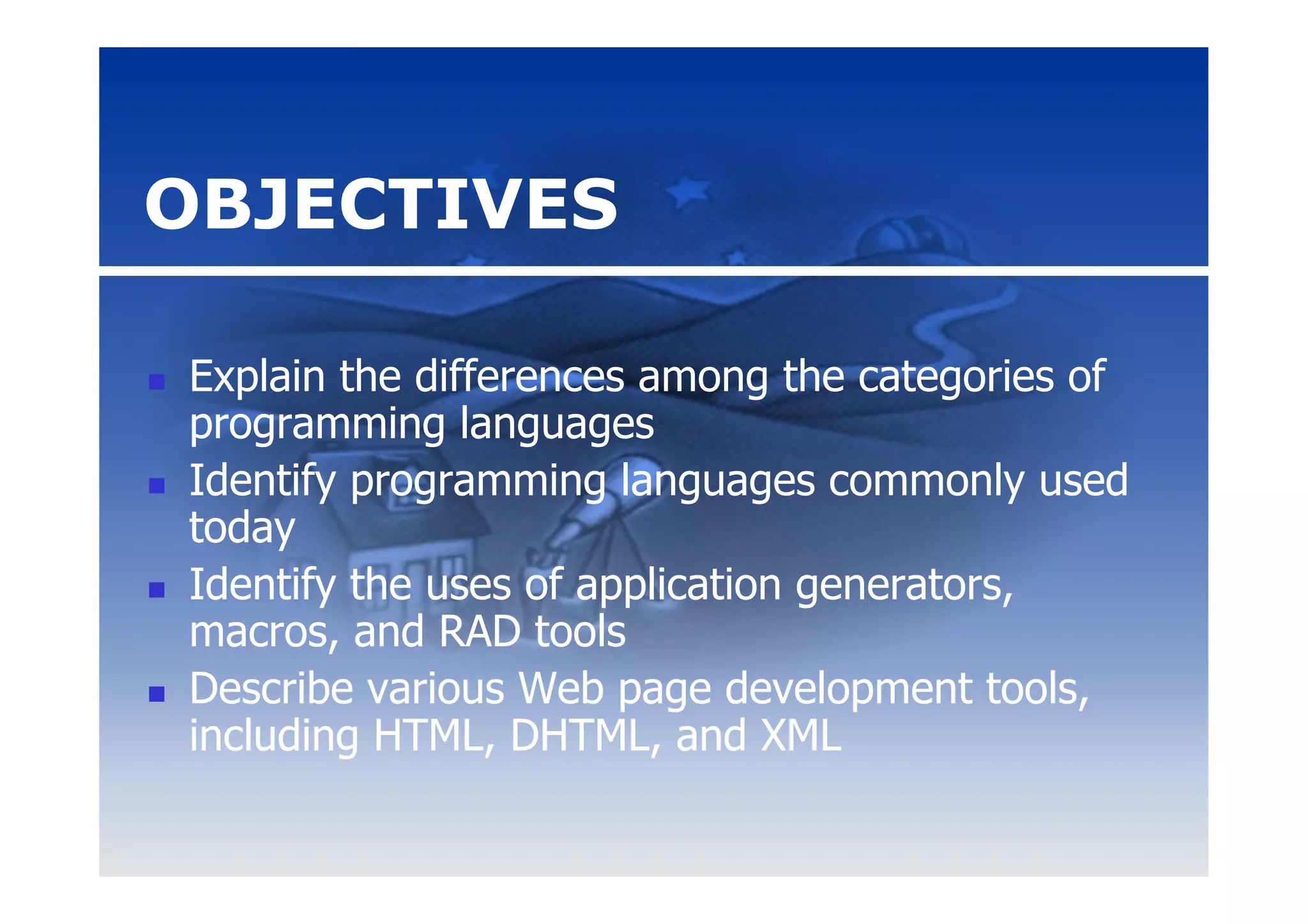 OBJECTIVES

- Explain the differences among the categories of programming languages
- Identify programming languages commonly used today
- Identify the uses of application generators, macros, and RAD tools
- Describe various Web page development tools, including HTML, DHTML, and XML